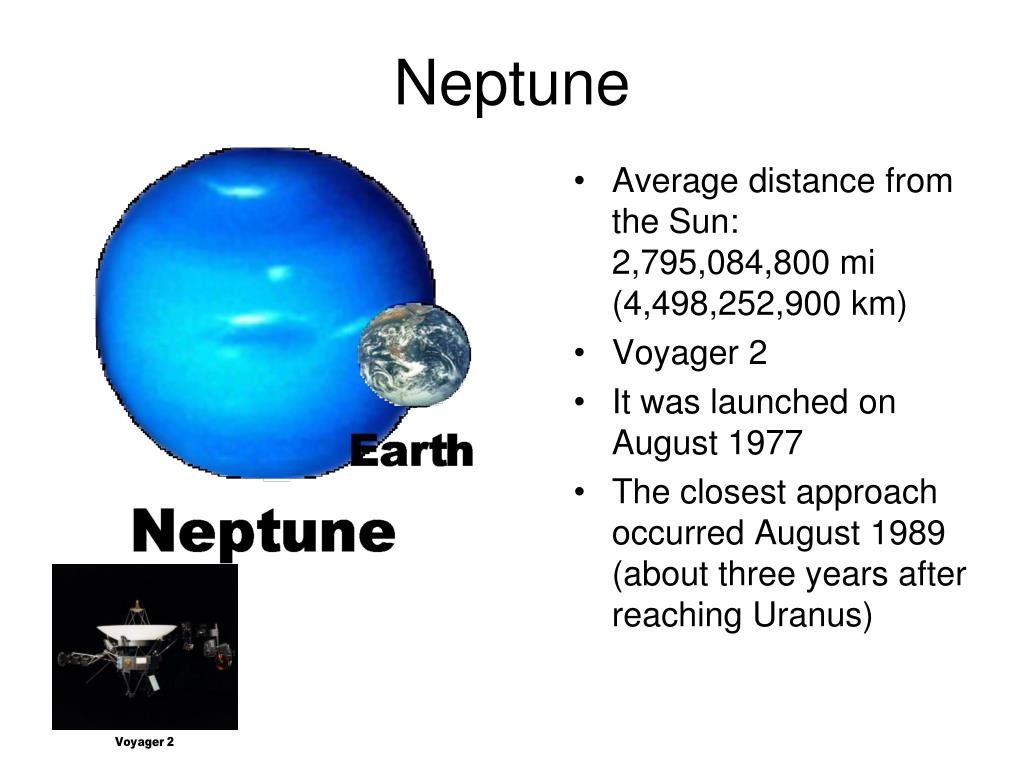 Neptune

Earth

Neptune

Voyager 2

• Average distance from the Sun: 2,795,084,800 mi (4,498,252,900 km)
• Voyager 2
• It was launched on August 1977
• The closest approach occurred August 1989 (about three years after reaching Uranus)